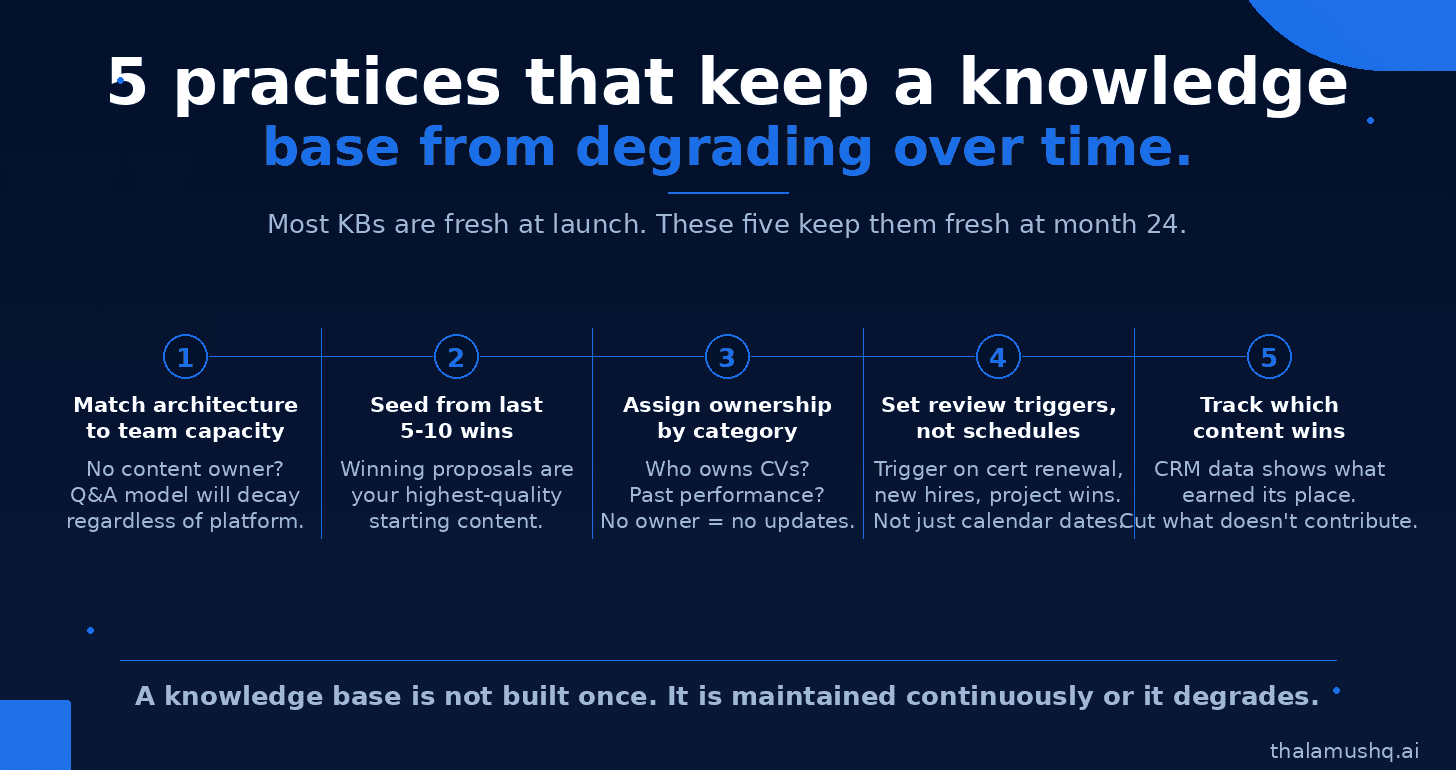 5 practices that keep a knowledge base from degrading over time.

Most KBs are fresh at launch. These five keep them fresh at month 24.

1
Match architecture to team capacity
No content owner? Q&A model will decay regardless of platform.

2
Seed from last 5-10 wins
Winning proposals are your highest-quality starting content.

3
Assign ownership by category
Who owns CVs? Past performance? No owner = no updates.

4
Set review triggers, not schedules
Trigger on cert renewal, new hires, project wins. Not just calendar dates.

5
Track which content wins
CRM data shows what earned its place. Cut what doesn't contribute.

A knowledge base is not built once. It is maintained continuously or it degrades.

thalamushq.ai